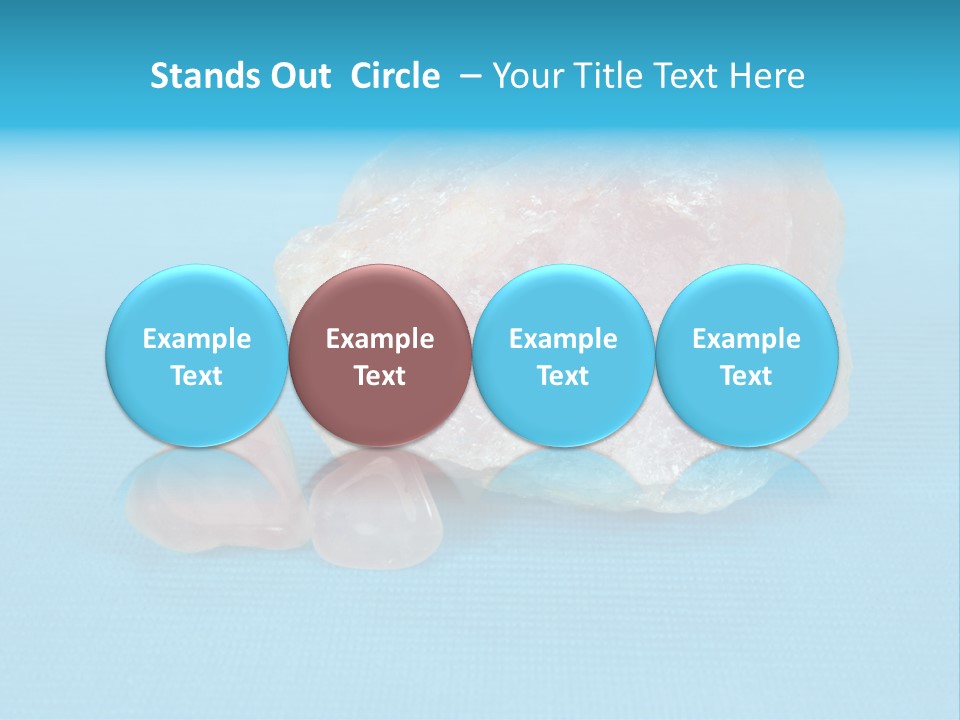 Stands Out Circle – Your Title Text Here

Example Text

Example Text

Example Text

Example Text